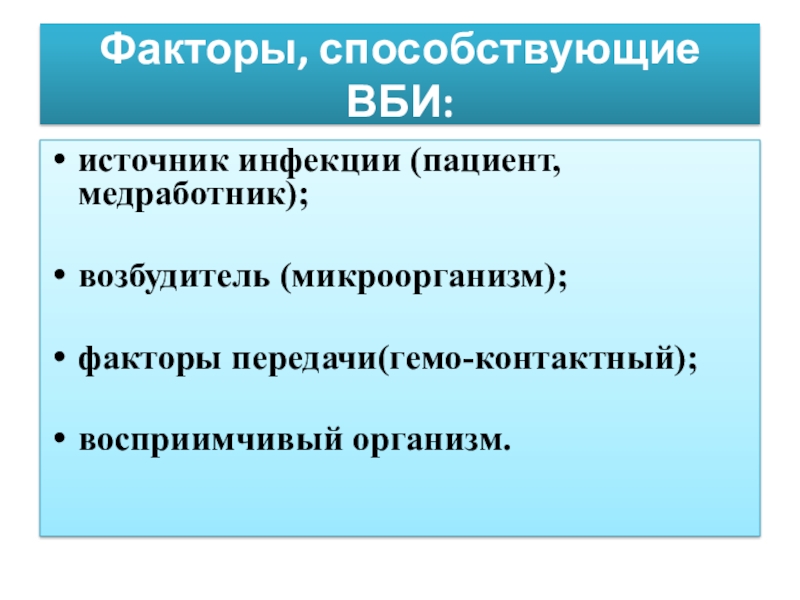 Факторы, способствующие ВБИ:

• источник инфекции (пациент, медработник);

• возбудитель (микроорганизм);

• факторы передачи(гемо-контактный);

• восприимчивый организм.